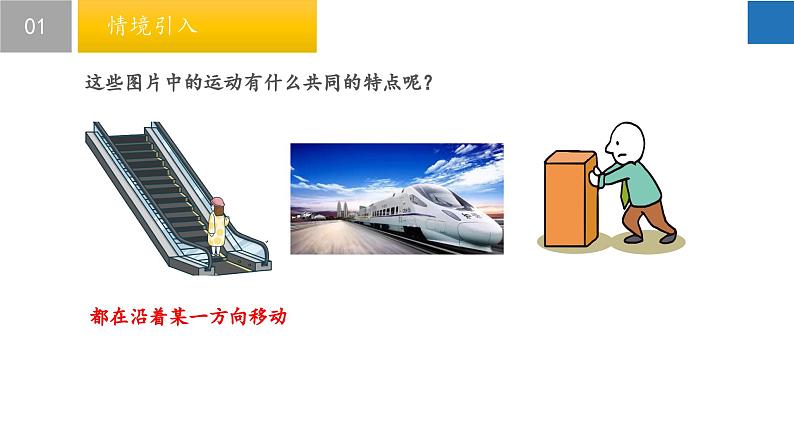 01

情境引入

这些图片中的运动有什么共同的特点呢？

都在沿着某一方向移动